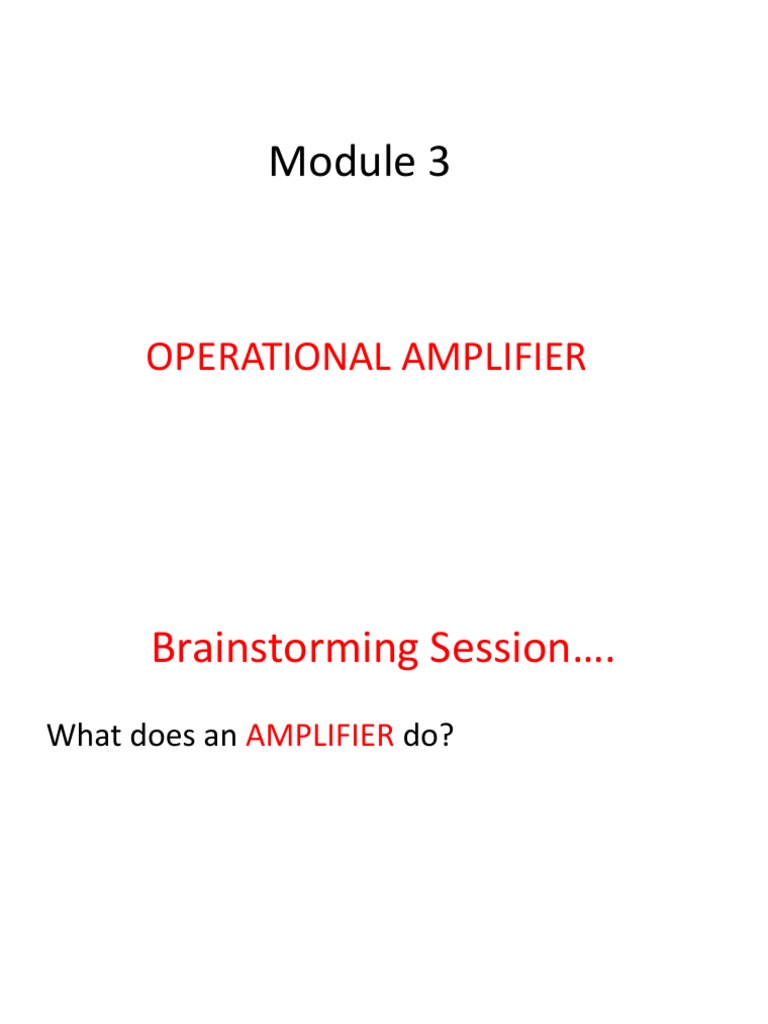 Module 3

OPERATIONAL AMPLIFIER

Brainstorming Session….

What does an AMPLIFIER do?